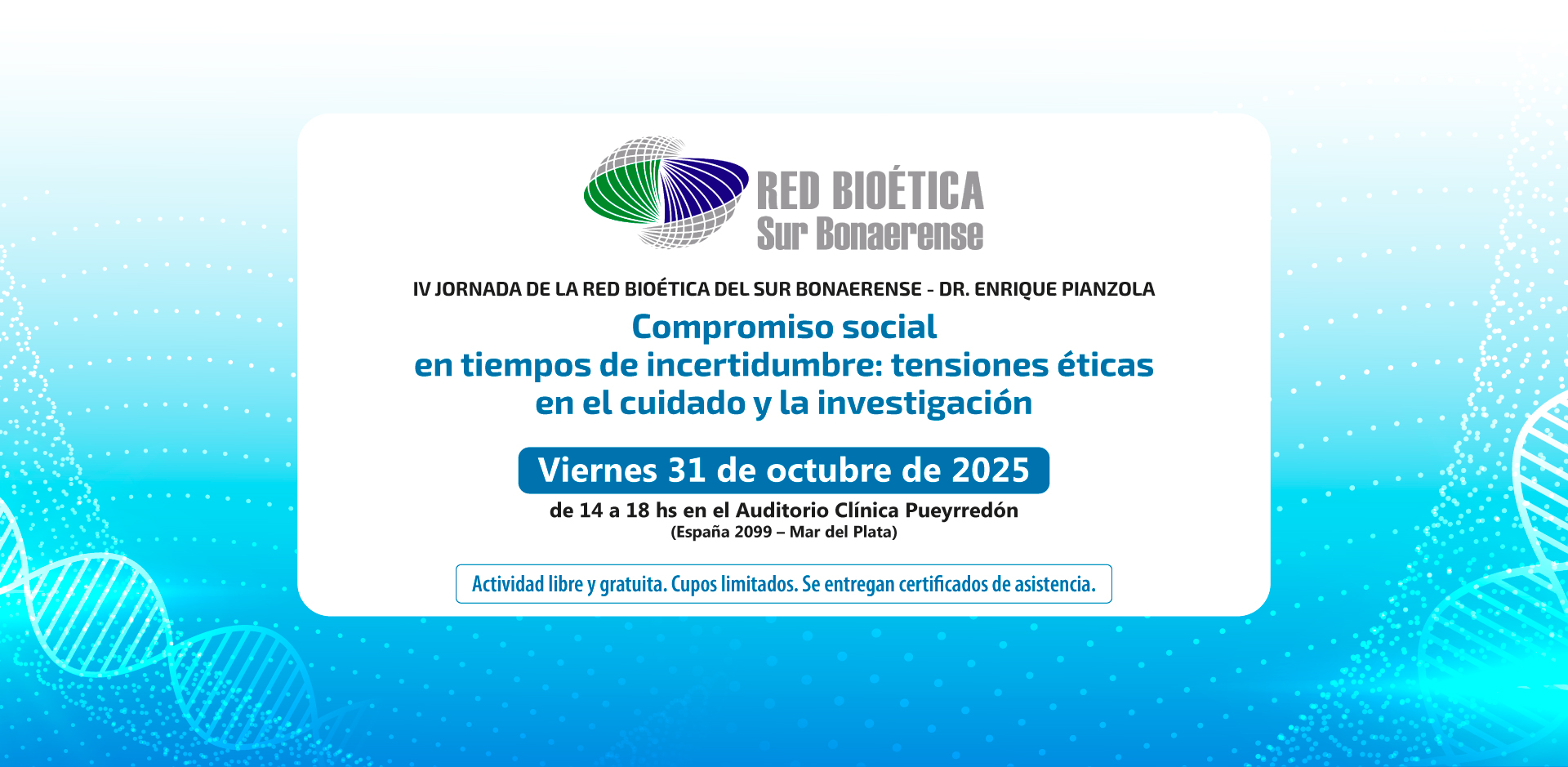 RED BIOÉTICA
Sur Bonaerense

IV JORNADA DE LA RED BIOÉTICA DEL SUR BONAERENSE - DR. ENRIQUE PIANZOLA

Compromiso social
en tiempos de incertidumbre: tensiones éticas
en el cuidado y la investigación

Viernes 31 de octubre de 2025

de 14 a 18 hs en el Auditorio Clínica Pueyrredón
(España 2099 – Mar del Plata)

Actividad libre y gratuita. Cupos limitados. Se entregan certificados de asistencia.